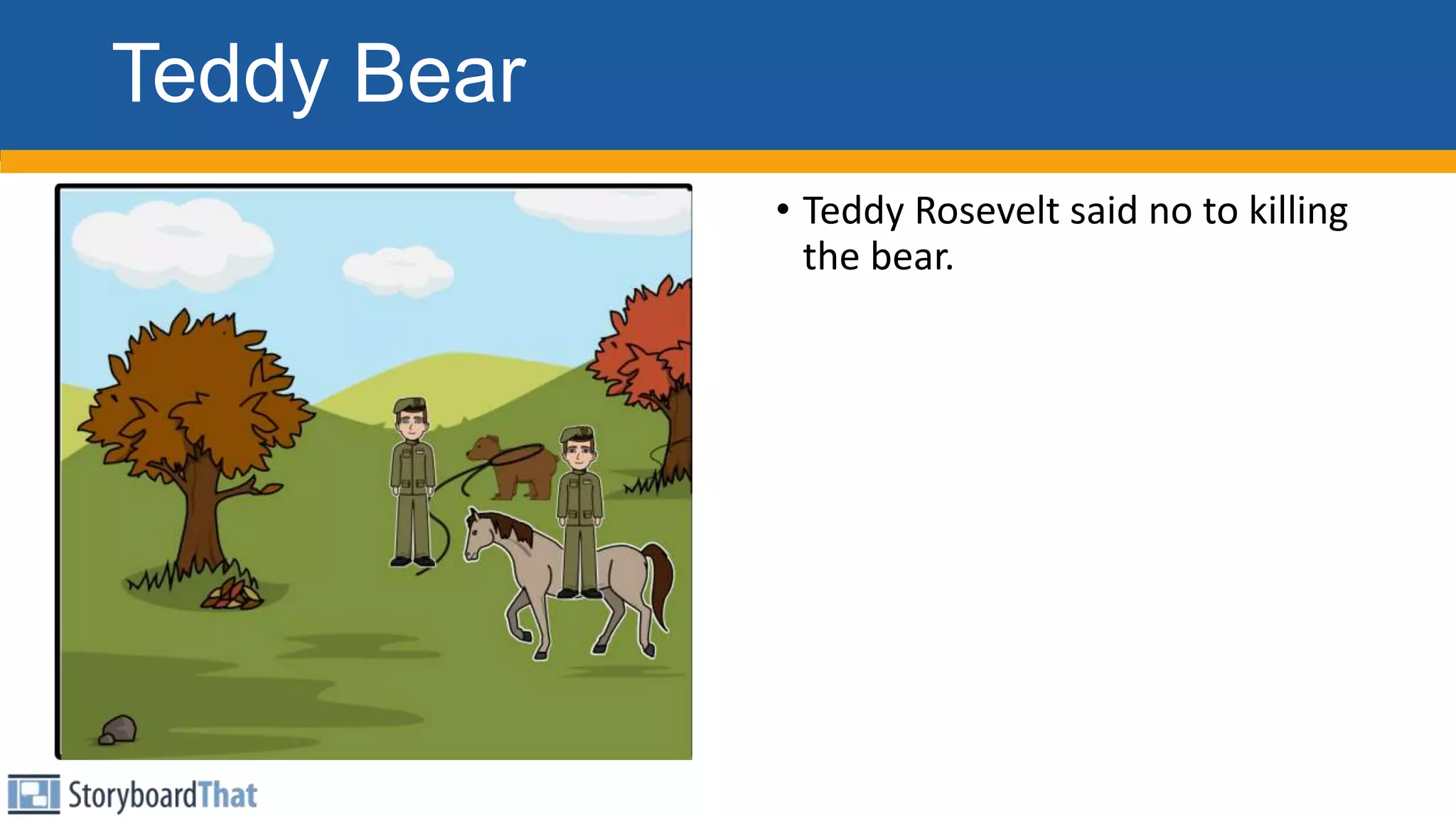 Teddy Bear

• Teddy Rosevelt said no to killing the bear.

StoryboardThat